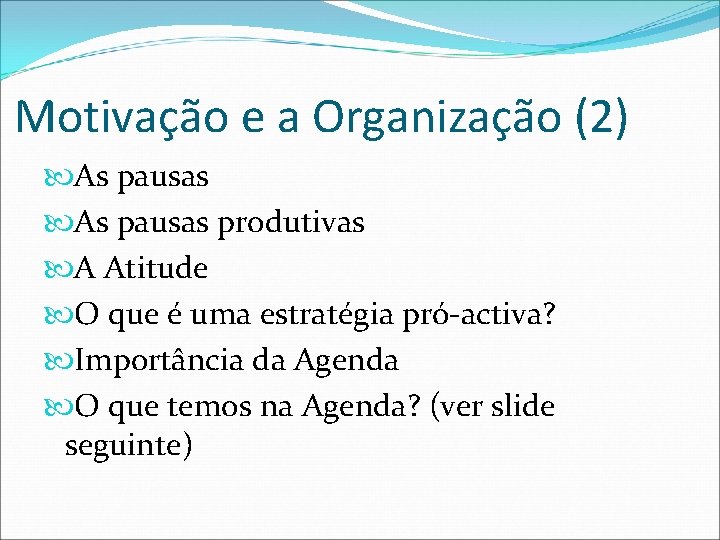 Motivação e a Organização (2)

As pausas

As pausas produtivas

A Atitude

O que é uma estratégia pró-activa?

Importância da Agenda

O que temos na Agenda? (ver slide seguinte)